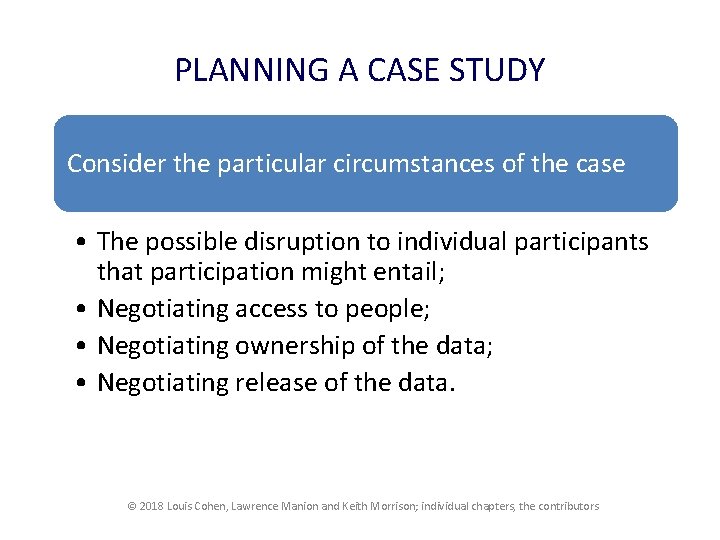 PLANNING A CASE STUDY

Consider the particular circumstances of the case

• The possible disruption to individual participants that participation might entail;
• Negotiating access to people;
• Negotiating ownership of the data;
• Negotiating release of the data.

© 2018 Louis Cohen, Lawrence Manion and Keith Morrison; individual chapters, the contributors